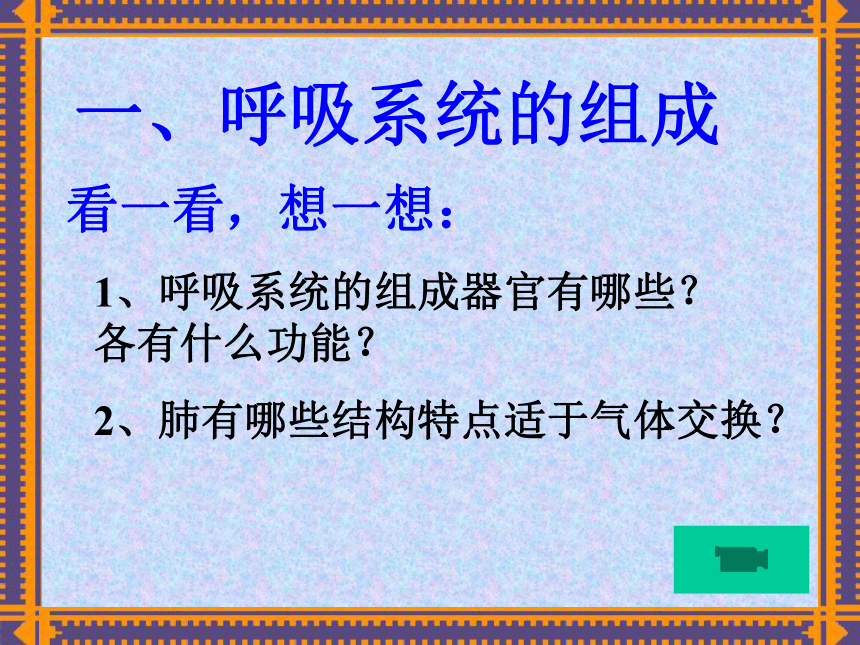 一、呼吸系统的组成

看一看，想一想：

1、呼吸系统的组成器官有哪些？各有什么功能？

2、肺有哪些结构特点适于气体交换？